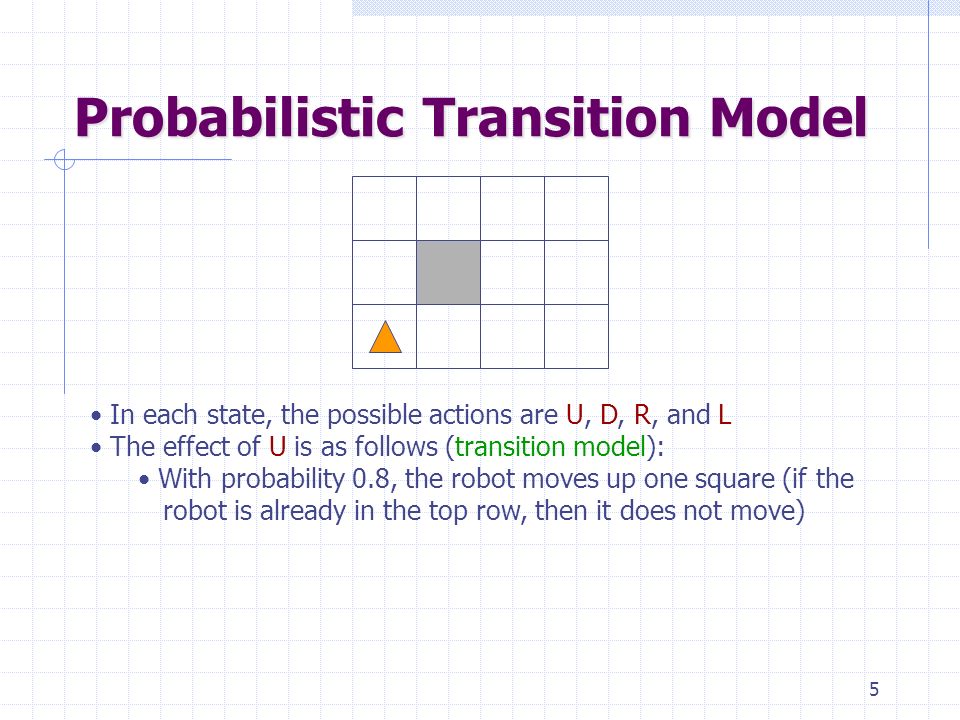 Probabilistic Transition Model

• In each state, the possible actions are U, D, R, and L
• The effect of U is as follows (transition model):
• With probability 0.8, the robot moves up one square (if the robot is already in the top row, then it does not move)

5